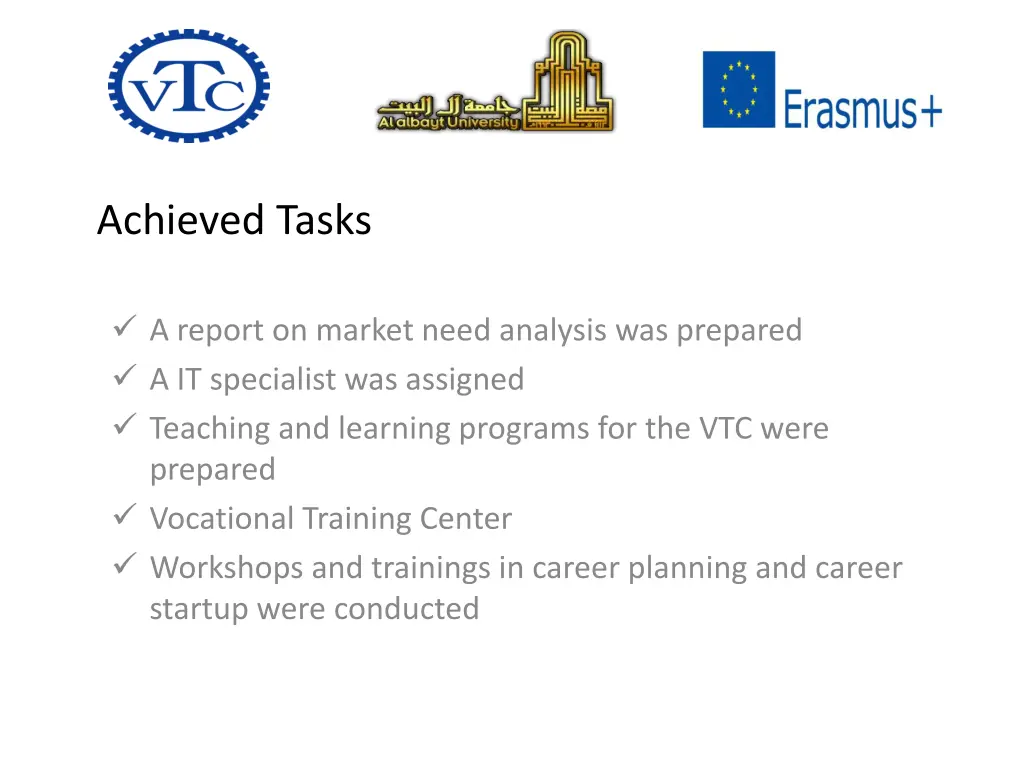 VTC

جامعة آل البيت
Al albayt University

Erasmus+

Achieved Tasks

✓ A report on market need analysis was prepared
✓ A IT specialist was assigned
✓ Teaching and learning programs for the VTC were prepared
✓ Vocational Training Center
✓ Workshops and trainings in career planning and career startup were conducted